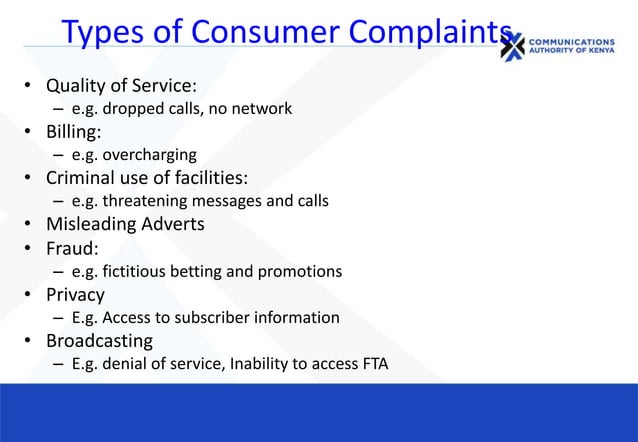 Types of Consumer Complaints

COMMUNICATIONS AUTHORITY OF KENYA

• Quality of Service:
– e.g. dropped calls, no network
• Billing:
– e.g. overcharging
• Criminal use of facilities:
– e.g. threatening messages and calls
• Misleading Adverts
• Fraud:
– e.g. fictitious betting and promotions
• Privacy
– E.g. Access to subscriber information
• Broadcasting
– E.g. denial of service, Inability to access FTA